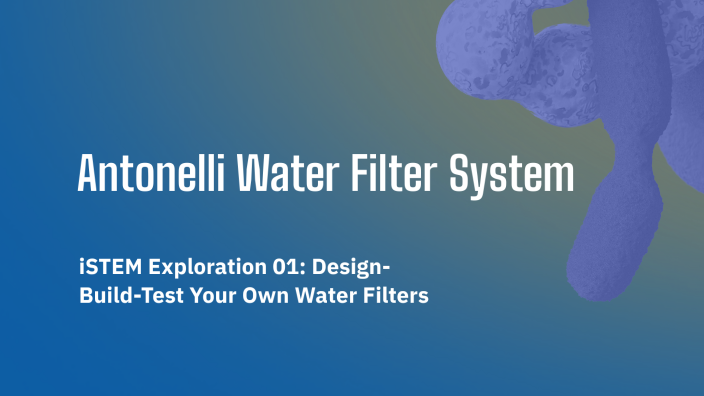 Antonelli Water Filter System

iSTEM Exploration 01: Design-Build-Test Your Own Water Filters